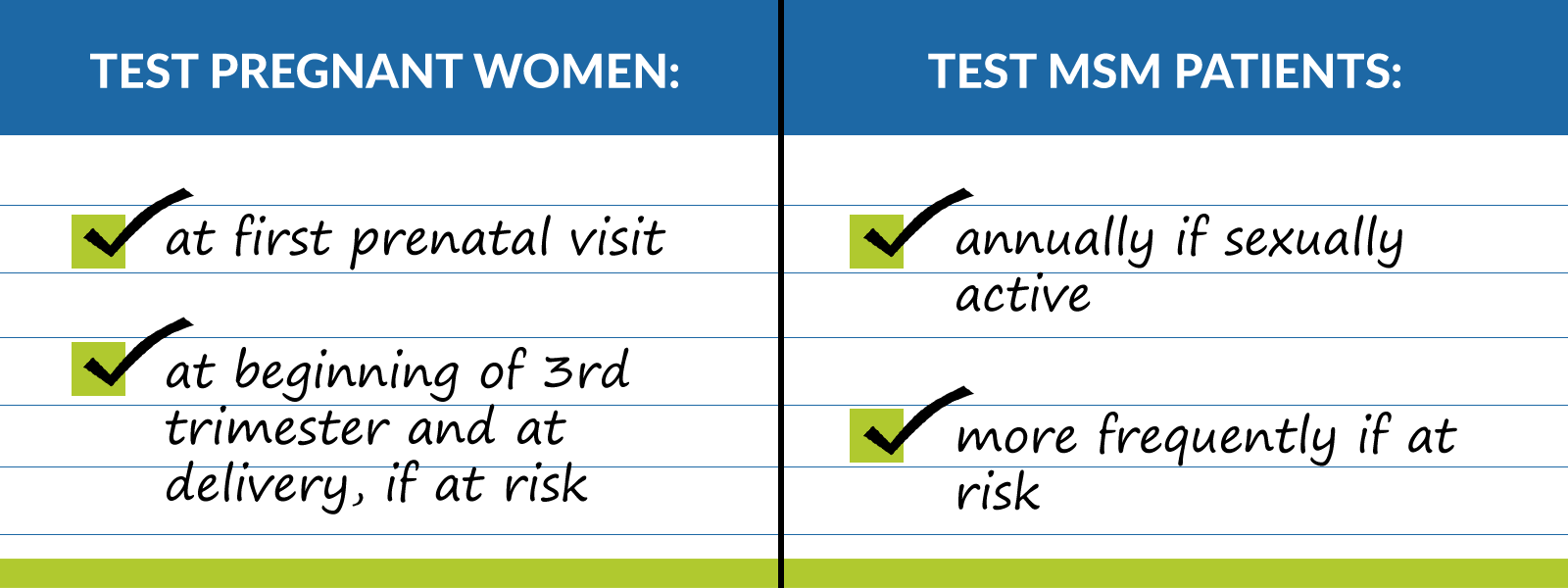 TEST PREGNANT WOMEN:

at first prenatal visit

at beginning of 3rd trimester and at delivery, if at risk

TEST MSM PATIENTS:

annually if sexually active

more frequently if at risk